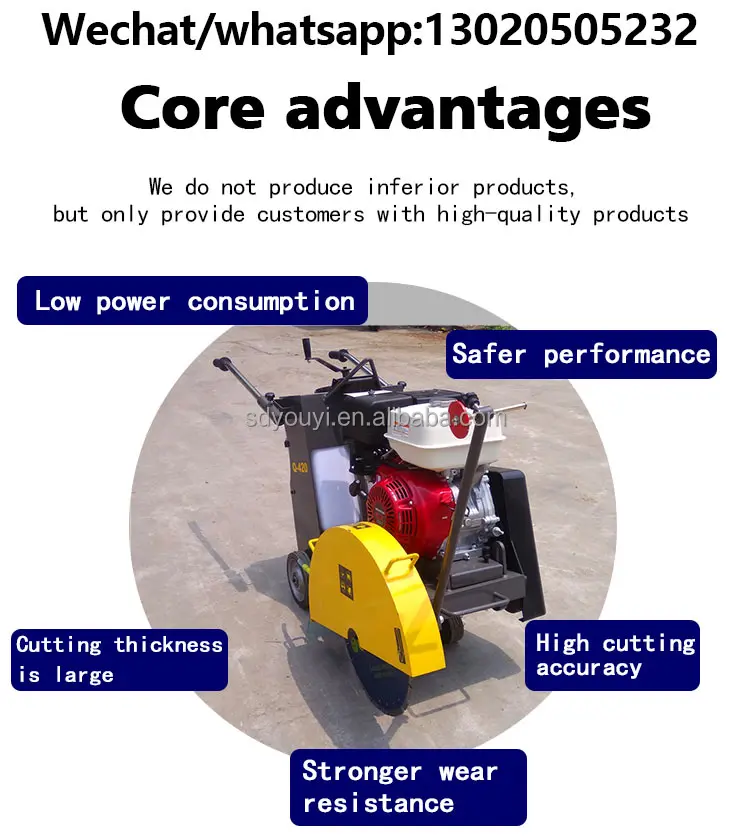 Wechat/whatsapp:13020505232

Core advantages

We do not produce inferior products, but only provide customers with high-quality products

Low power consumption

Safer performance

sdyouyi.en.alibaba.com

Q-420

Cutting thickness is large

High cutting accuracy

Stronger wear resistance